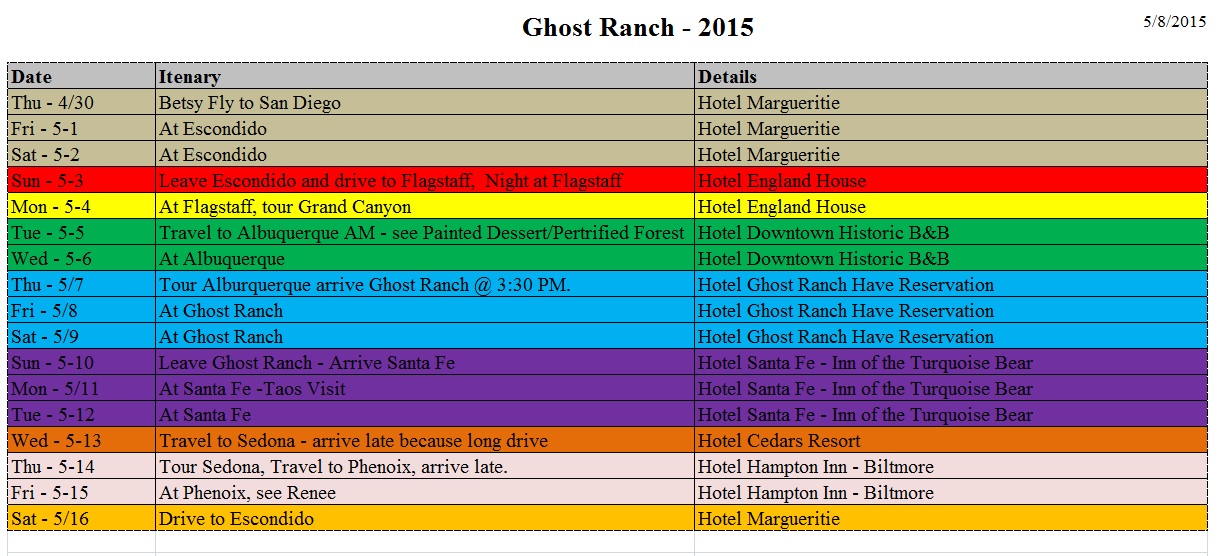 Ghost Ranch - 2015

5/8/2015

| Date | Itenary | Details |
|---|---|---|
| Thu - 4/30 | Betsy Fly to San Diego | Hotel Margueritie |
| Fri - 5-1 | At Escondido | Hotel Margueritie |
| Sat - 5-2 | At Escondido | Hotel Margueritie |
| Sun - 5-3 | Leave Escondido and drive to Flagstaff, Night at Flagstaff | Hotel England House |
| Mon - 5-4 | At Flagstaff, tour Grand Canyon | Hotel England House |
| Tue - 5-5 | Travel to Albuquerque AM - see Painted Dessert/Pertrified Forest | Hotel Downtown Historic B&B |
| Wed - 5-6 | At Albuquerque | Hotel Downtown Historic B&B |
| Thu - 5/7 | Tour Alburquerque arrive Ghost Ranch @ 3:30 PM. | Hotel Ghost Ranch Have Reservation |
| Fri - 5/8 | At Ghost Ranch | Hotel Ghost Ranch Have Reservation |
| Sat - 5/9 | At Ghost Ranch | Hotel Ghost Ranch Have Reservation |
| Sun - 5-10 | Leave Ghost Ranch - Arrive Santa Fe | Hotel Santa Fe - Inn of the Turquoise Bear |
| Mon - 5/11 | At Santa Fe -Taos Visit | Hotel Santa Fe - Inn of the Turquoise Bear |
| Tue - 5-12 | At Santa Fe | Hotel Santa Fe - Inn of the Turquoise Bear |
| Wed - 5-13 | Travel to Sedona - arrive late because long drive | Hotel Cedars Resort |
| Thu - 5-14 | Tour Sedona, Travel to Phenoix, arrive late. | Hotel Hampton Inn - Biltmore |
| Fri - 5-15 | At Phenoix, see Renee | Hotel Hampton Inn - Biltmore |
| Sat - 5/16 | Drive to Escondido | Hotel Margueritie |